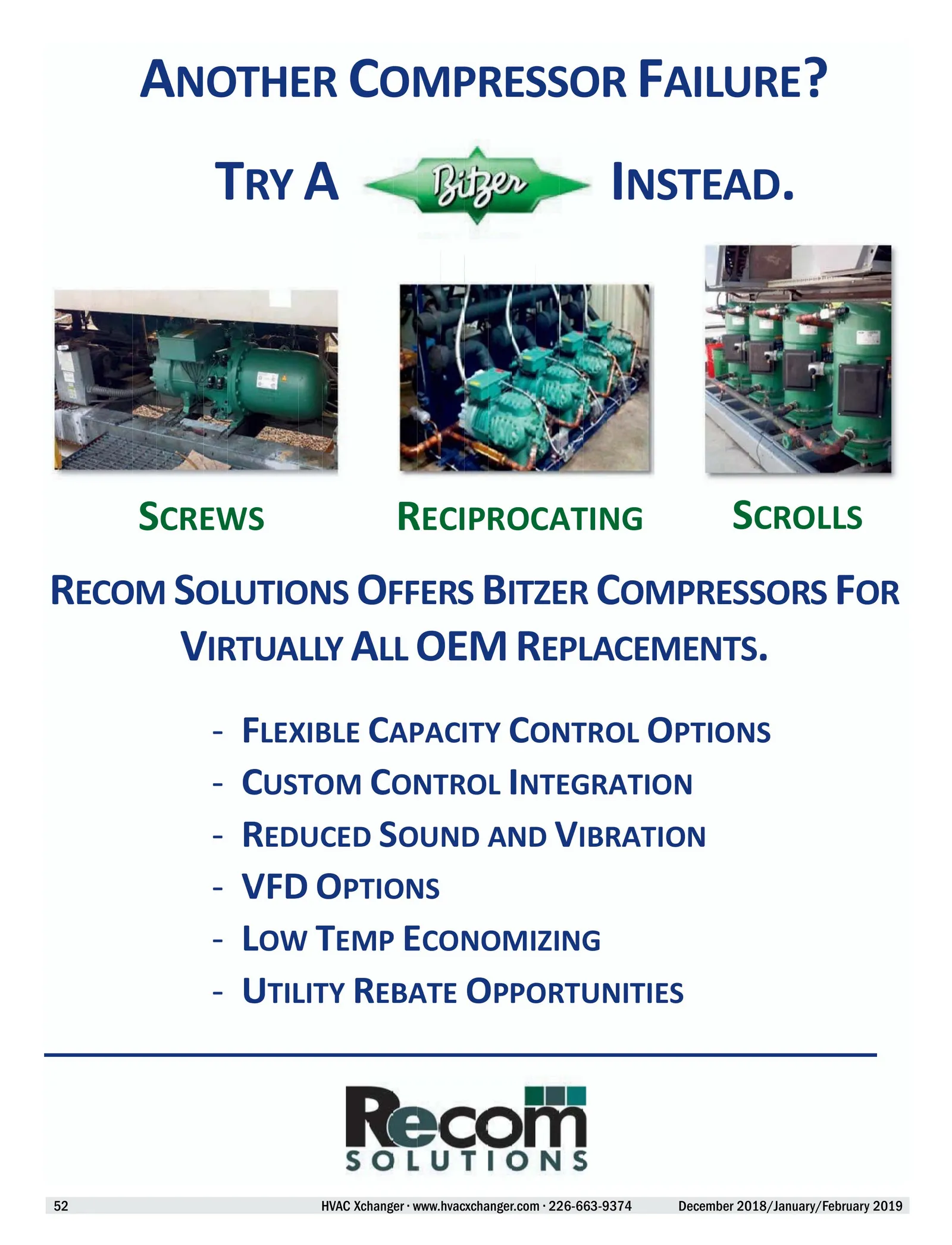 ANOTHER COMPRESSOR FAILURE?

TRY A Bitzer INSTEAD.

SCREWS

RECIPROCATING

SCROLLS

RECOM SOLUTIONS OFFERS BITZER COMPRESSORS FOR VIRTUALLY ALL OEM REPLACEMENTS.

- FLEXIBLE CAPACITY CONTROL OPTIONS
- CUSTOM CONTROL INTEGRATION
- REDUCED SOUND AND VIBRATION
- VFD OPTIONS
- LOW TEMP ECONOMIZING
- UTILITY REBATE OPPORTUNITIES

Recom
SOLUTIONS

52 HVAC Xchanger · www.hvacxchanger.com · 226-663-9374 December 2018/January/February 2019